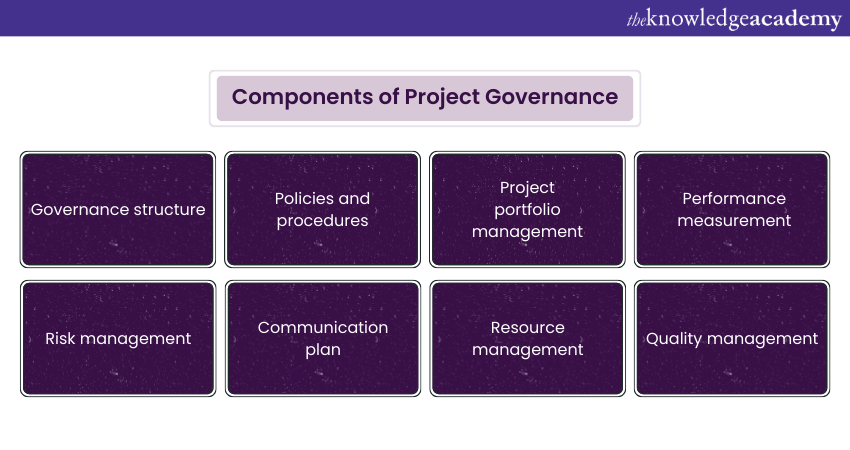 theknowledgeacademy

Components of Project Governance

Governance structure

Policies and procedures

Project portfolio management

Performance measurement

Risk management

Communication plan

Resource management

Quality management